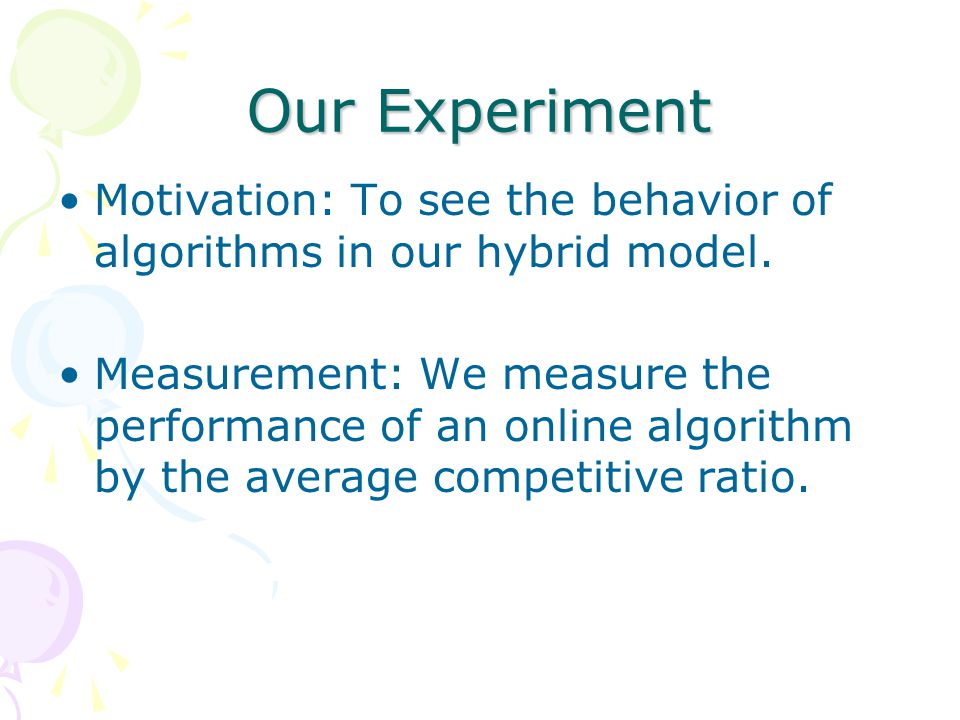 Our Experiment

• Motivation: To see the behavior of algorithms in our hybrid model.

• Measurement: We measure the performance of an online algorithm by the average competitive ratio.